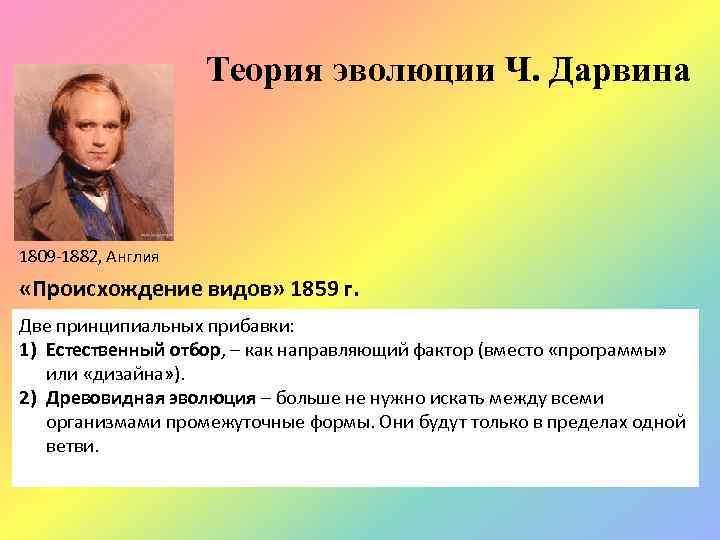 Теория эволюции Ч. Дарвина

1809-1882, Англия

«Происхождение видов» 1859 г.

Две принципиальных прибавки:

1) Естественный отбор, – как направляющий фактор (вместо «программы» или «дизайна»).

2) Древовидная эволюция – больше не нужно искать между всеми организмами промежуточные формы. Они будут только в пределах одной ветви.